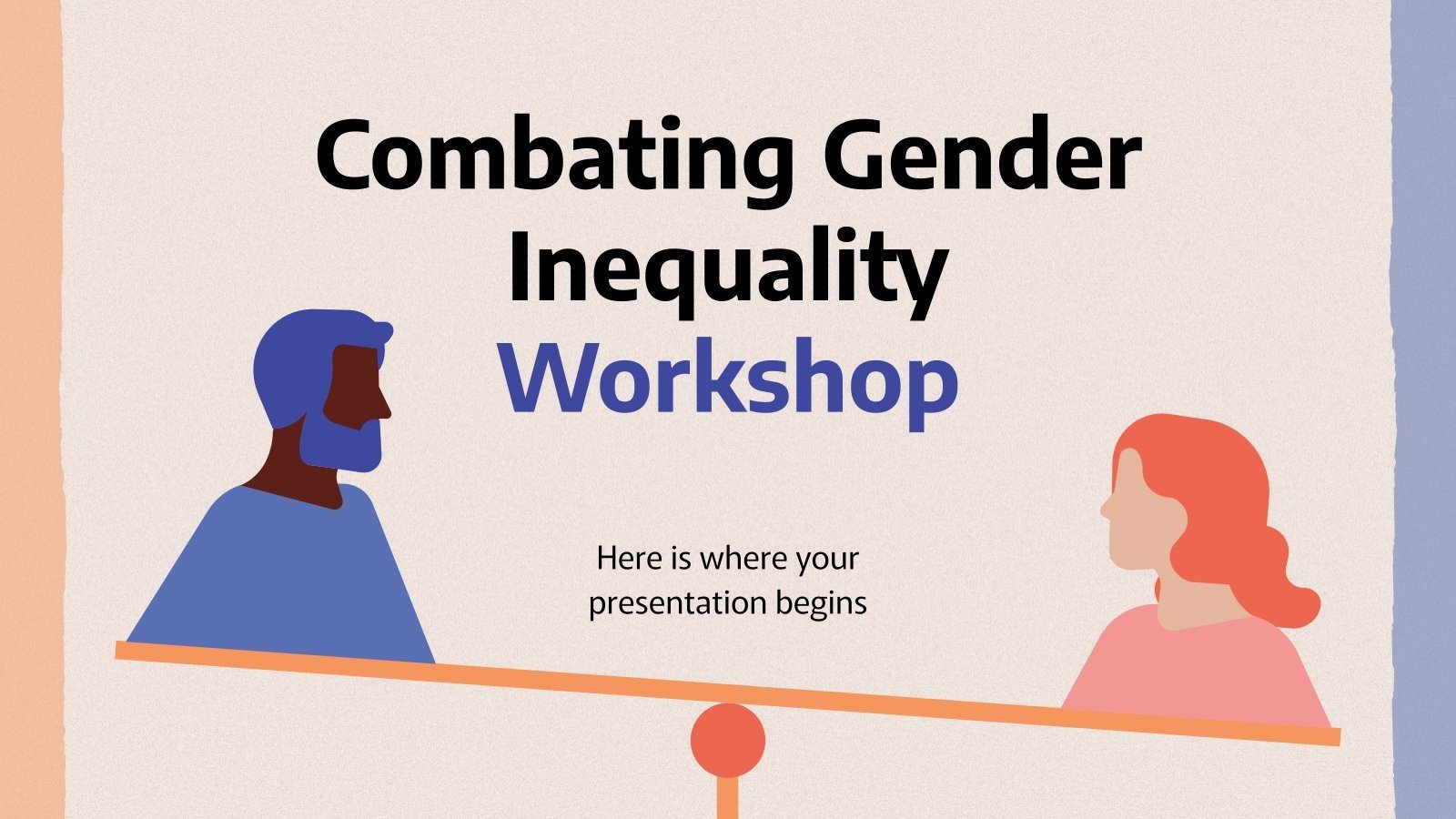 Combating Gender Inequality Workshop

Here is where your presentation begins